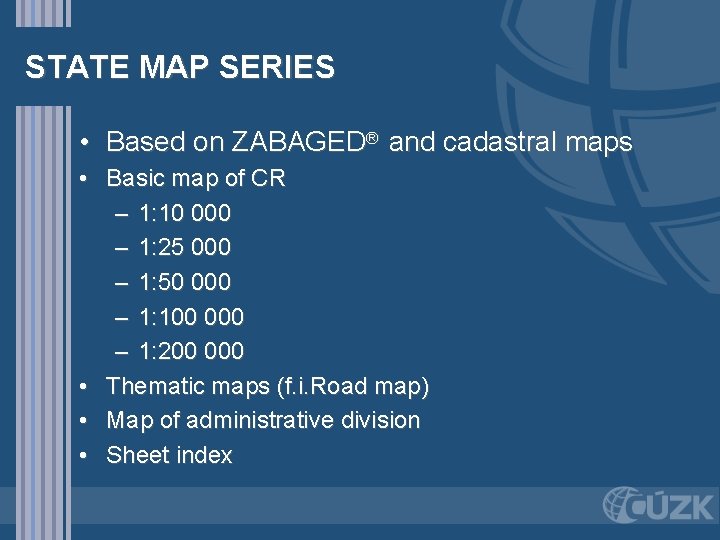 STATE MAP SERIES

• Based on ZABAGED® and cadastral maps
• Basic map of CR
– 1:10 000
– 1:25 000
– 1:50 000
– 1:100 000
– 1:200 000
• Thematic maps (f.i.Road map)
• Map of administrative division
• Sheet index

ČÚZK